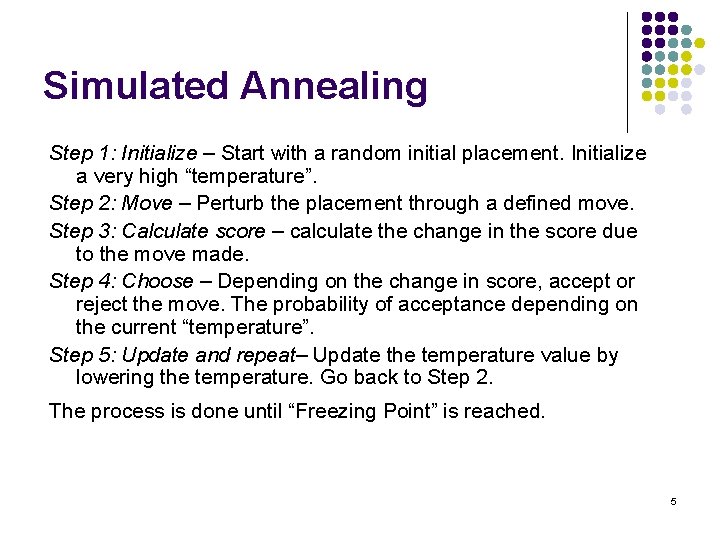 Simulated Annealing

Step 1: Initialize – Start with a random initial placement. Initialize a very high “temperature”.

Step 2: Move – Perturb the placement through a defined move.

Step 3: Calculate score – calculate the change in the score due to the move made.

Step 4: Choose – Depending on the change in score, accept or reject the move. The probability of acceptance depending on the current “temperature”.

Step 5: Update and repeat– Update the temperature value by lowering the temperature. Go back to Step 2.

The process is done until “Freezing Point” is reached.

5